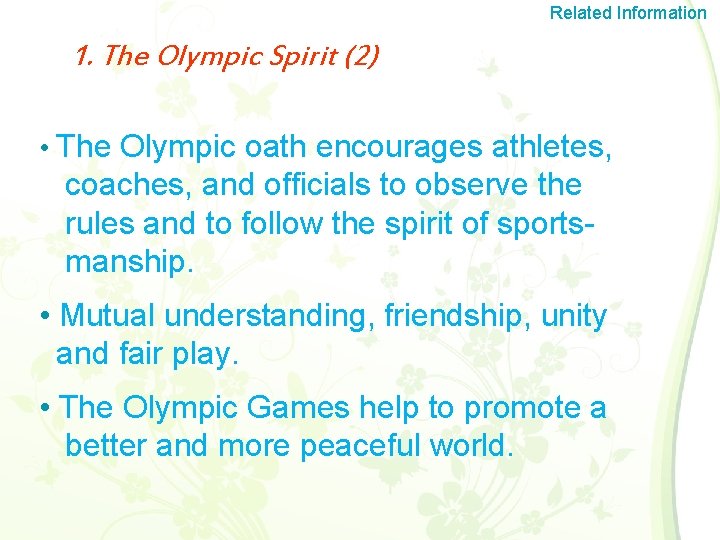 Related Information

1. The Olympic Spirit (2)

• The Olympic oath encourages athletes, coaches, and officials to observe the rules and to follow the spirit of sportsmanship.

• Mutual understanding, friendship, unity and fair play.

• The Olympic Games help to promote a better and more peaceful world.